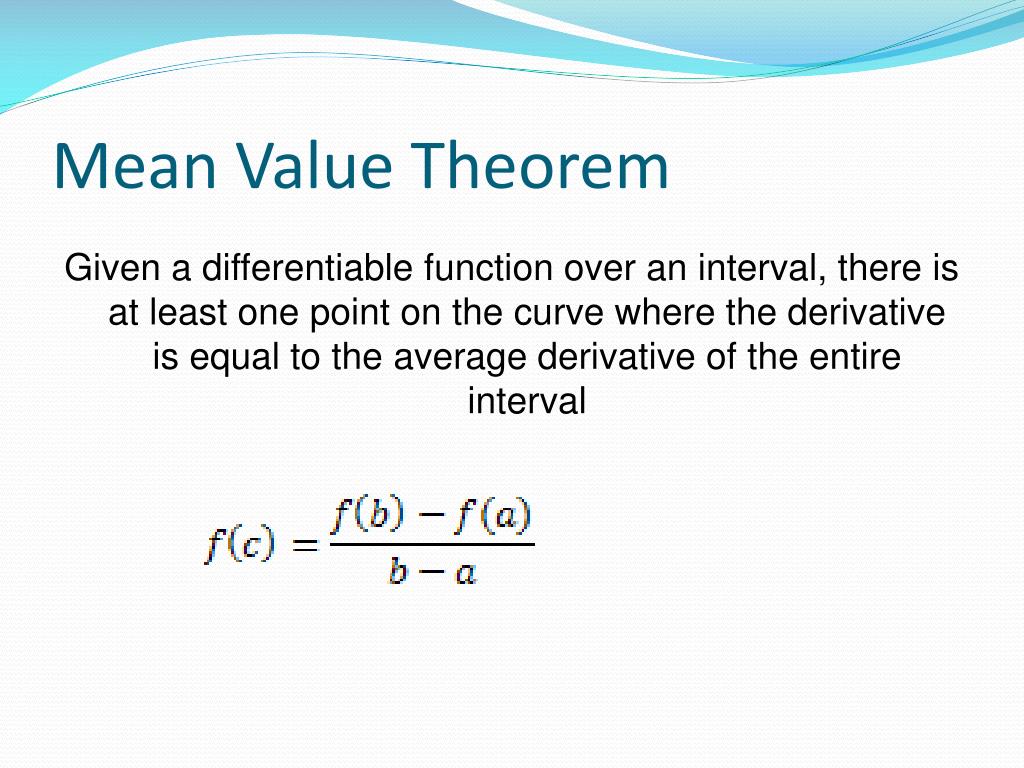 Mean Value Theorem

Given a differentiable function over an interval, there is at least one point on the curve where the derivative is equal to the average derivative of the entire interval

$f(c) = \frac{f(b) - f(a)}{b - a}$